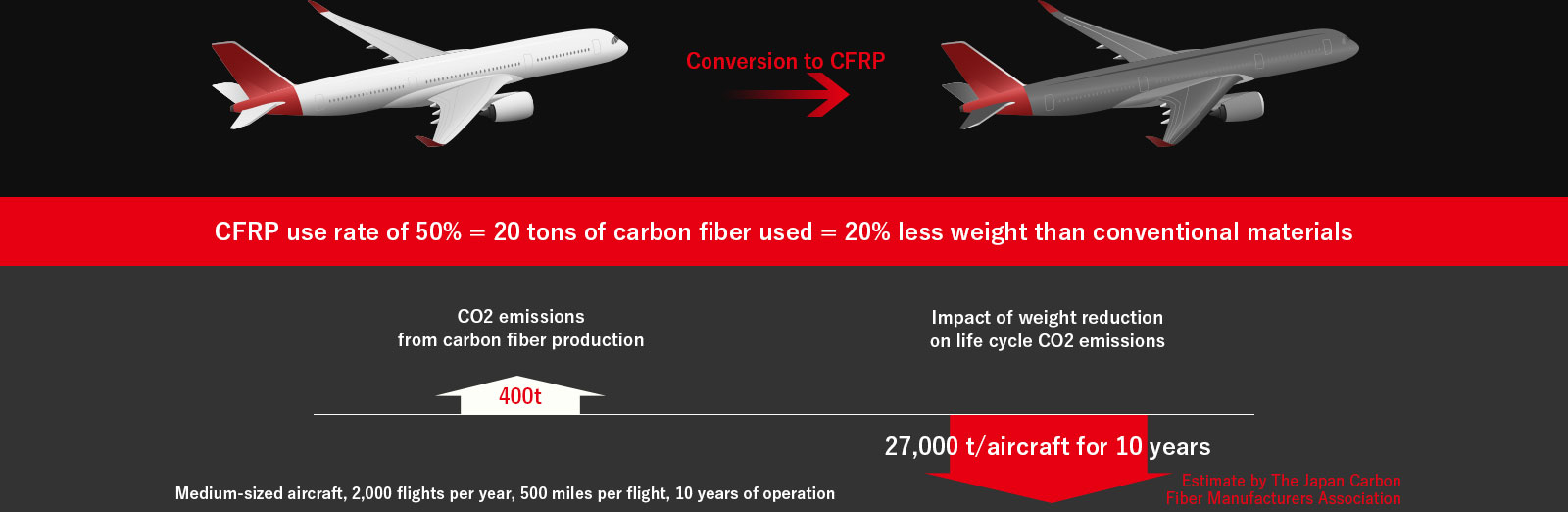 Conversion to CFRP

CFRP use rate of 50% = 20 tons of carbon fiber used = 20% less weight than conventional materials

CO2 emissions from carbon fiber production

400t

Impact of weight reduction on life cycle CO2 emissions

27,000 t/aircraft for 10 years

Medium-sized aircraft, 2,000 flights per year, 500 miles per flight, 10 years of operation

Estimate by The Japan Carbon Fiber Manufacturers Association